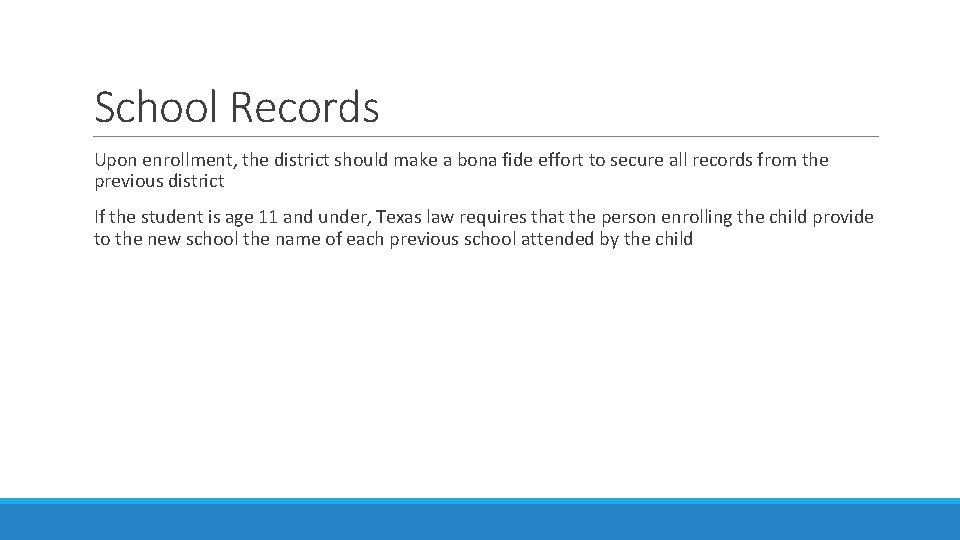 School Records

Upon enrollment, the district should make a bona fide effort to secure all records from the previous district

If the student is age 11 and under, Texas law requires that the person enrolling the child provide to the new school the name of each previous school attended by the child